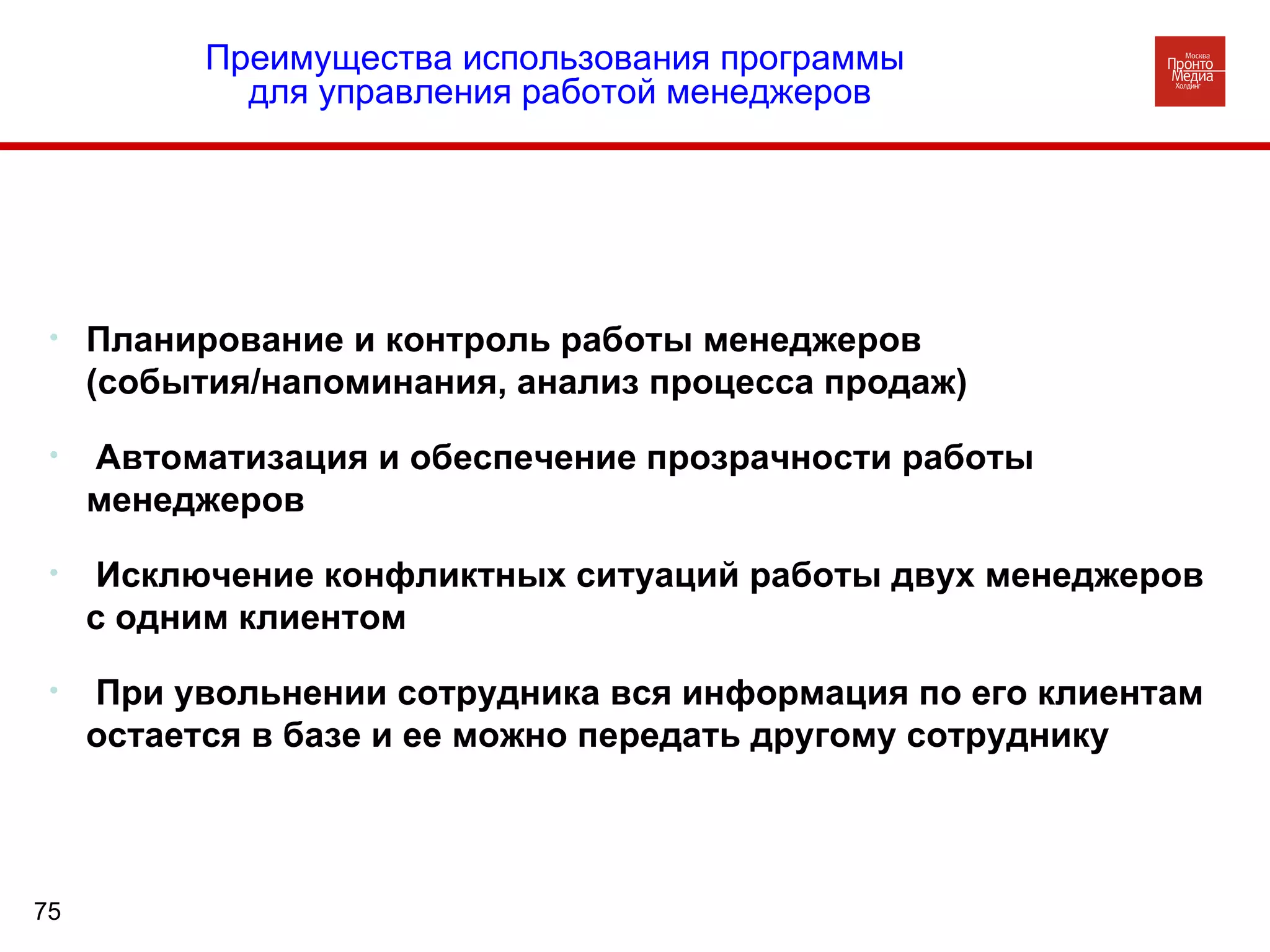 Преимущества использования программы для управления работой менеджеров

Москва
Пронто
Медиа
Холдинг

• Планирование и контроль работы менеджеров (события/напоминания, анализ процесса продаж)

• Автоматизация и обеспечение прозрачности работы менеджеров

• Исключение конфликтных ситуаций работы двух менеджеров с одним клиентом

• При увольнении сотрудника вся информация по его клиентам остается в базе и ее можно передать другому сотруднику

75